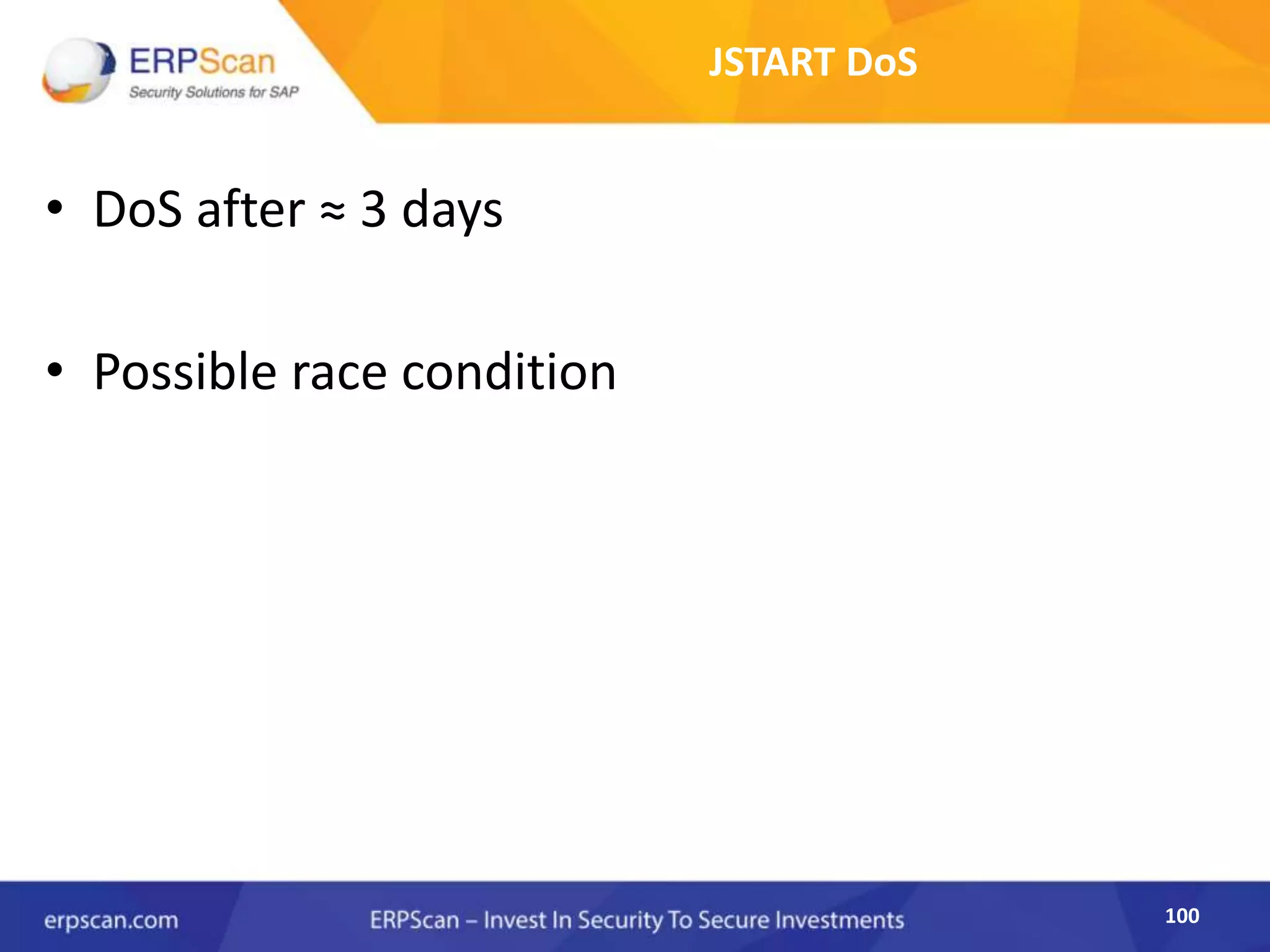 ERPScan
Security Solutions for SAP

JSTART DoS

• DoS after ≈ 3 days

• Possible race condition

erpscan.com

ERPScan – Invest In Security To Secure Investments

100